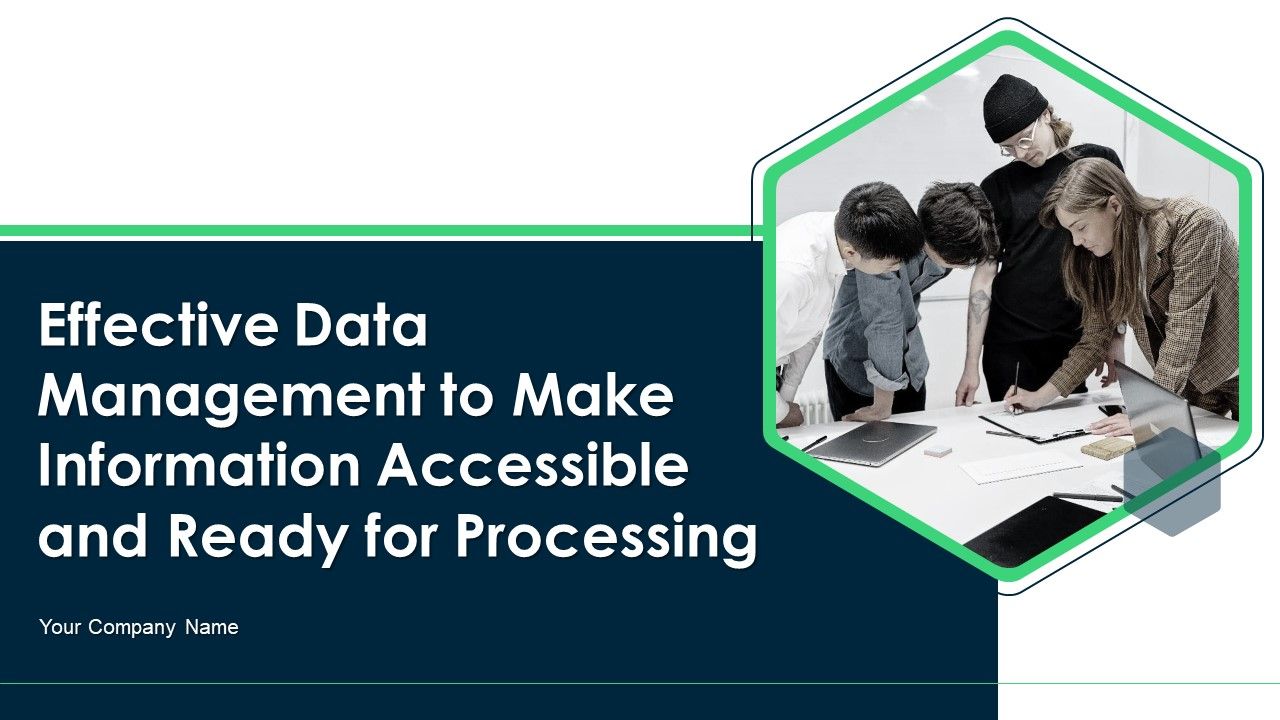 Effective Data Management to Make Information Accessible and Ready for Processing

Your Company Name